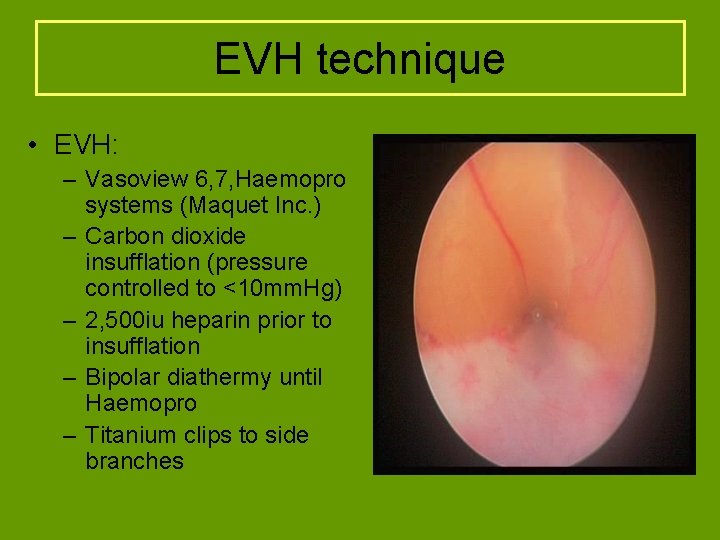 EVH technique

• EVH:
– Vasoview 6,7,Haemopro systems (Maquet Inc.)
– Carbon dioxide insufflation (pressure controlled to <10mmHg)
– 2,500iu heparin prior to insufflation
– Bipolar diathermy until Haemopro
– Titanium clips to side branches